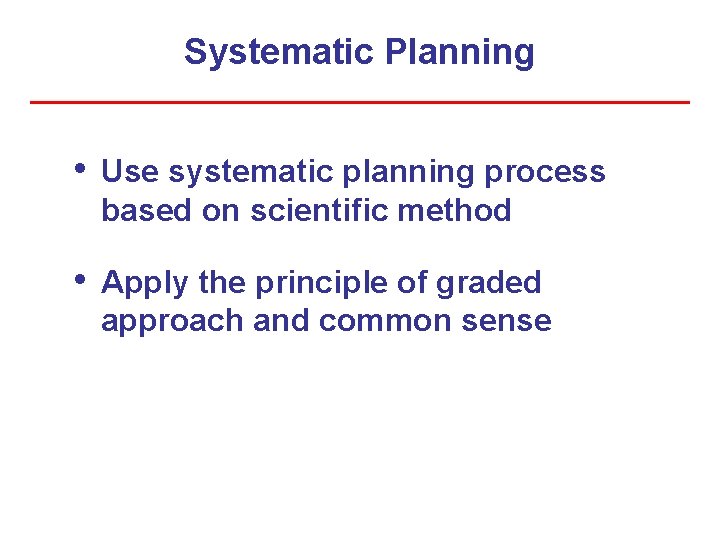 Systematic Planning

• Use systematic planning process based on scientific method

• Apply the principle of graded approach and common sense